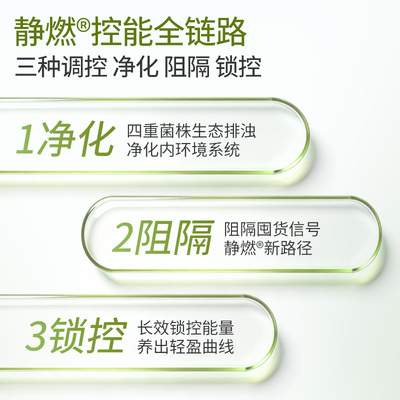 静燃®控能全链路
三种调控 净化 阻隔 锁控

1净化
四重菌株生态排浊
净化内环境系统

2阻隔
阻隔囤货信号
静燃®新路径

3锁控
长效锁控能量
养出轻盈曲线